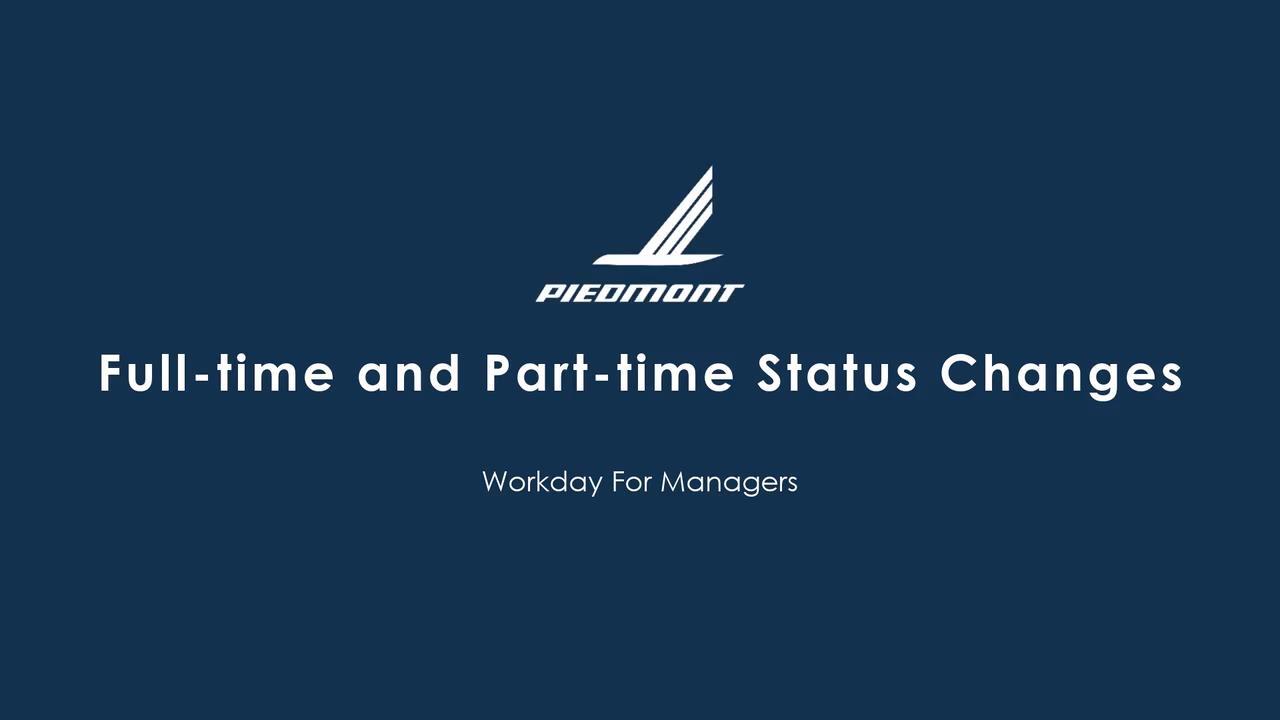 PIEDMONT

Full-time and Part-time Status Changes

Workday For Managers